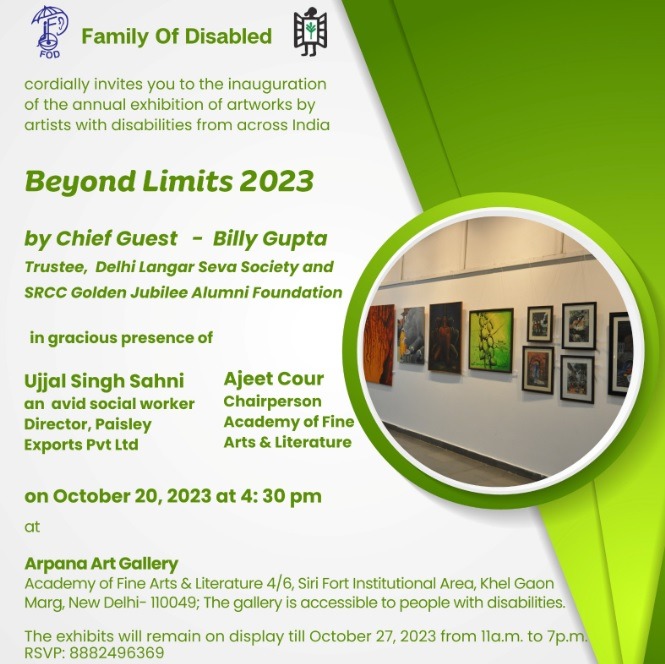 FOD

Family Of Disabled

cordially invites you to the inauguration of the annual exhibition of artworks by artists with disabilities from across India

Beyond Limits 2023

by Chief Guest - Billy Gupta

Trustee, Delhi Langar Seva Society and SRCC Golden Jubilee Alumni Foundation

in gracious presence of

Ujjal Singh Sahni
an avid social worker
Director, Paisley Exports Pvt Ltd

Ajeet Cour
Chairperson
Academy of Fine Arts & Literature

on October 20, 2023 at 4: 30 pm

at

Arpana Art Gallery
Academy of Fine Arts & Literature 4/6, Siri Fort Institutional Area, Khel Gaon Marg, New Delhi- 110049; The gallery is accessible to people with disabilities.

The exhibits will remain on display till October 27, 2023 from 11a.m. to 7p.m.
RSVP: 8882496369